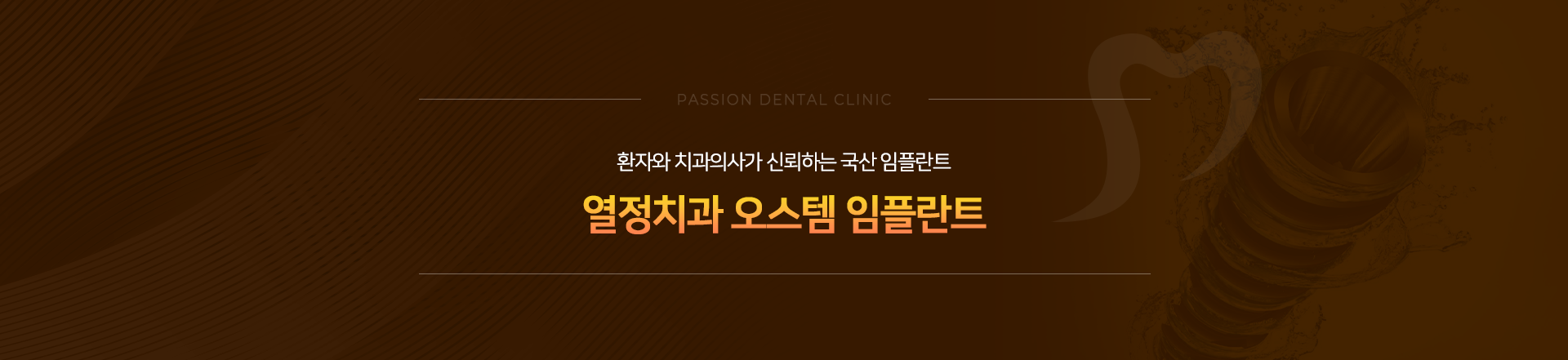 PASSION DENTAL CLINIC

환자와 치과의사가 신뢰하는 국산 임플란트

열정치과 오스템 임플란트